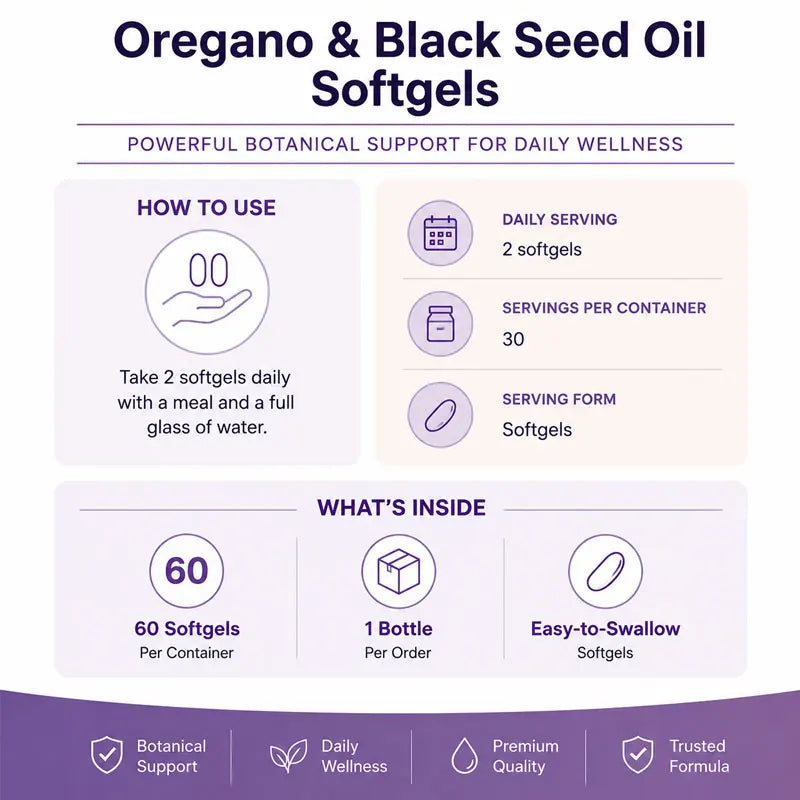 Oregano & Black Seed Oil Softgels

POWERFUL BOTANICAL SUPPORT FOR DAILY WELLNESS

HOW TO USE

Take 2 softgels daily with a meal and a full glass of water.

DAILY SERVING
2 softgels

SERVINGS PER CONTAINER
30

SERVING FORM
Softgels

WHAT'S INSIDE

60
60 Softgels
Per Container

1 Bottle
Per Order

Easy-to-Swallow
Softgels

Botanical Support

Daily Wellness

Premium Quality

Trusted Formula